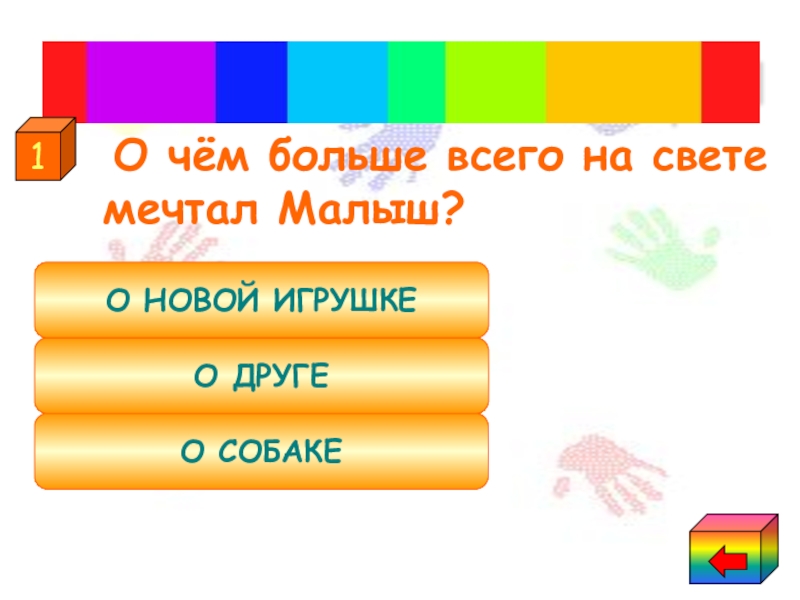 1

О чём больше всего на свете мечтал Малыш?

О НОВОЙ ИГРУШКЕ

О ДРУГЕ

О СОБАКЕ